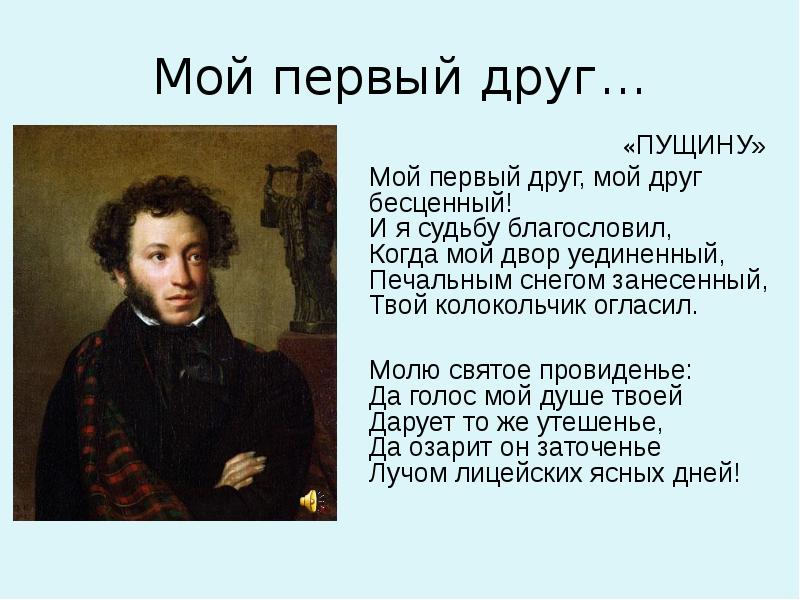 Мой первый друг…

«ПУЩИНУ»

Мой первый друг, мой друг бесценный!
И я судьбу благословил,
Когда мой двор уединенный,
Печальным снегом занесенный,
Твой колокольчик огласил.

Молю святое провиденье:
Да голос мой душе твоей
Дарует то же утешенье,
Да озарит он заточенье
Лучом лицейских ясных дней!